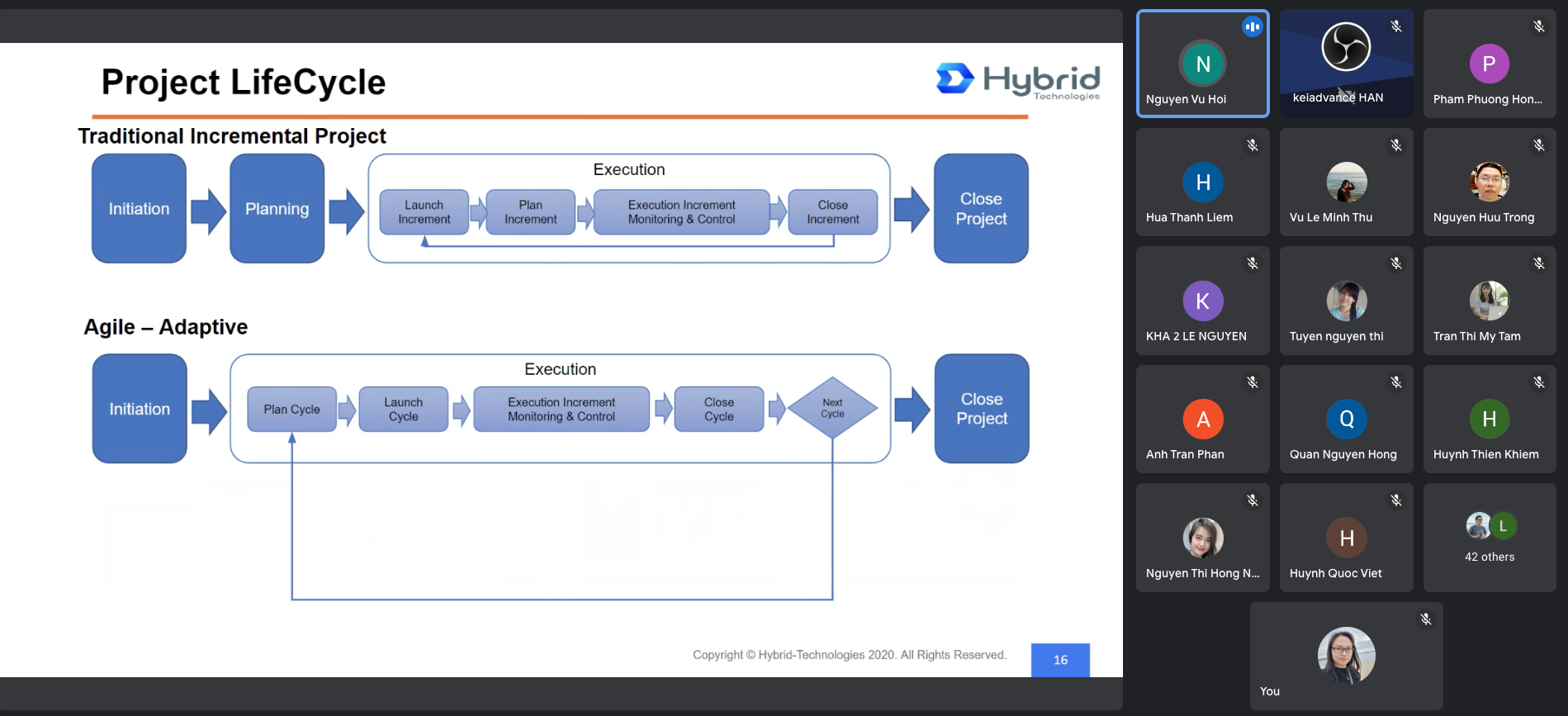 Project LifeCycle

Hybrid Technologies

Traditional Incremental Project

Initiation

Planning

Execution

Launch Increment

Plan Increment

Execution Increment Monitoring & Control

Close Increment

Close Project

Agile – Adaptive

Initiation

Execution

Plan Cycle

Launch Cycle

Execution Increment Monitoring & Control

Close Cycle

Next Cycle

Close Project

Copyright © Hybrid-Technologies 2020. All Rights Reserved.

16

N
Nguyen Vu Hoi

keiadvance HAN

P
Pham Phuong Hon...

H
Hua Thanh Liem

Vu Le Minh Thu

Nguyen Huu Trong

K
KHA 2 LE NGUYEN

Tuyen nguyen thi

Tran Thi My Tam

A
Anh Tran Phan

Q
Quan Nguyen Hong

H
Huynh Thien Khiem

Nguyen Thi Hong N...

H
Huynh Quoc Viet

L
42 others

You